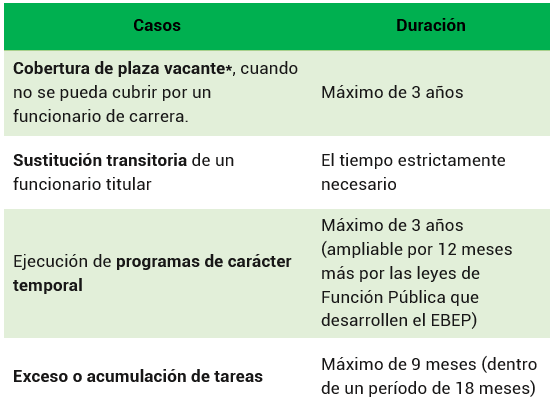 | Casos | Duración |
|---|---|
| Cobertura de plaza vacante*, cuando no se pueda cubrir por un funcionario de carrera. | Máximo de 3 años |
| Sustitución transitoria de un funcionario titular | El tiempo estrictamente necesario |
| Ejecución de programas de carácter temporal | Máximo de 3 años (ampliable por 12 meses más por las leyes de Función Pública que desarrollen el EBEP) |
| Exceso o acumulación de tareas | Máximo de 9 meses (dentro de un período de 18 meses) |